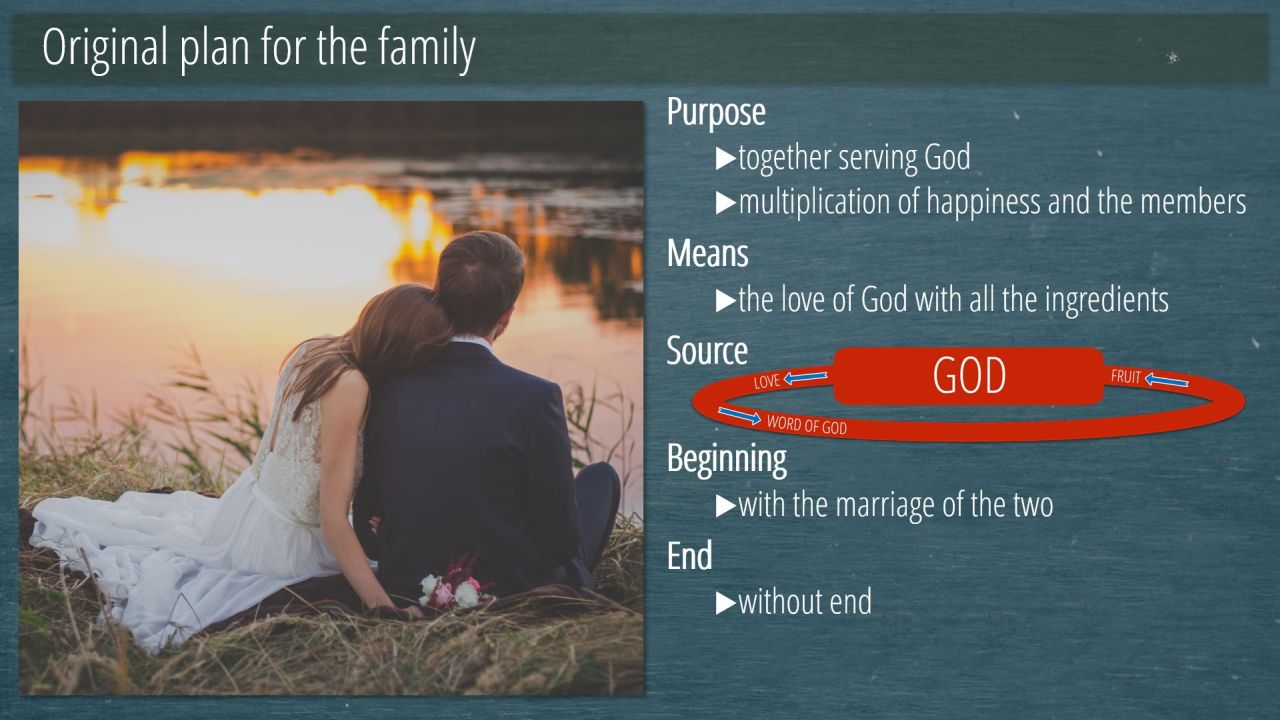 Original plan for the family

Purpose
▶together serving God
▶multiplication of happiness and the members

Means
▶the love of God with all the ingredients

Source
GOD
LOVE
FRUIT
WORD OF GOD

Beginning
▶with the marriage of the two

End
▶without end